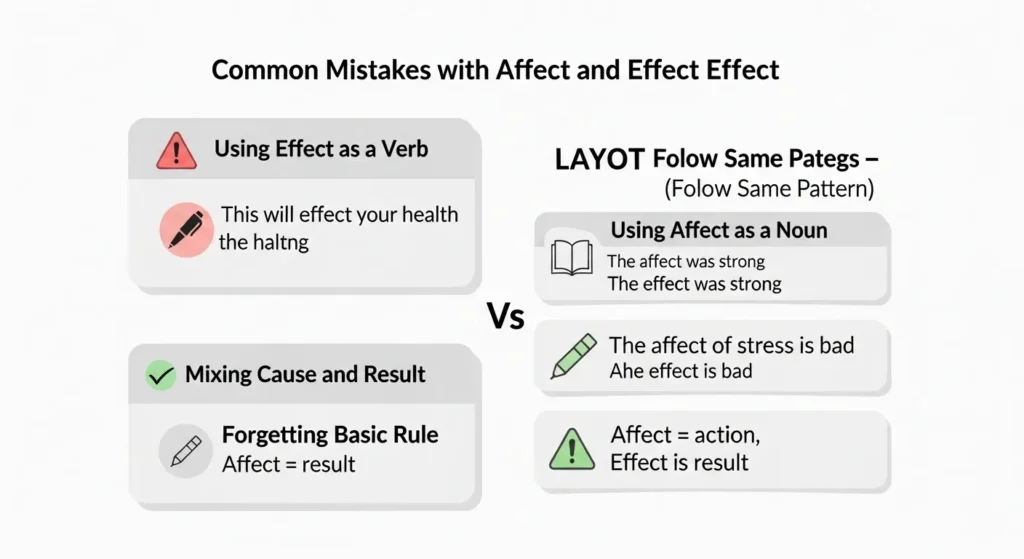 Common Mistakes with Affect and Effect Effect

Using Effect as a Verb

This will effect your health the haltng

Mixing Cause and Result

Forgetting Basic Rule
Affect = result

Vs

LAYOT Folow Same Pategs –
(Folow Same Pattern)

Using Affect as a Noun
The affect was strong
The effect was strong

The affect of stress is bad
Ahe effect is bad

Affect = action,
Effect is result